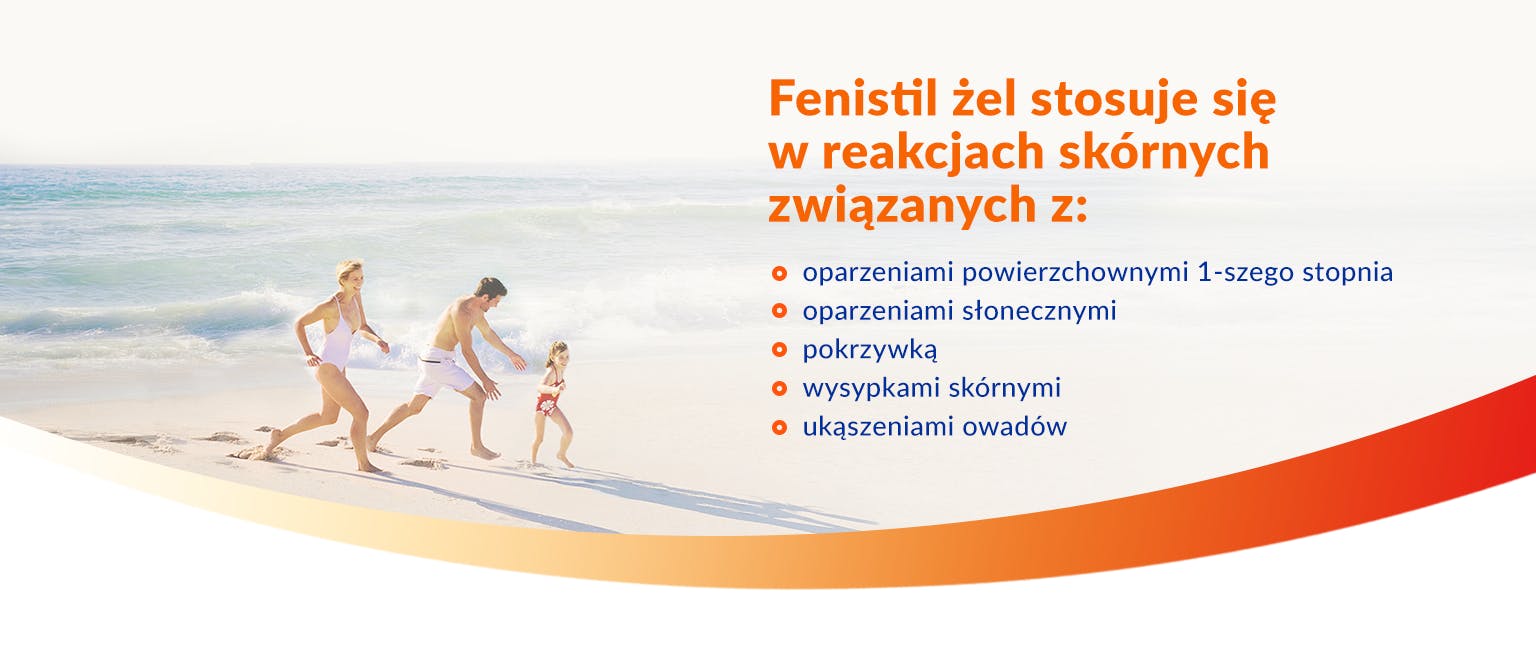 Fenistil żel stosuje się w reakcjach skórnych związanych z:

- oparzeniami powierzchownymi 1-szego stopnia
- oparzeniami słonecznymi
- pokrzywką
- wysypkami skórnymi
- ukąszeniami owadów